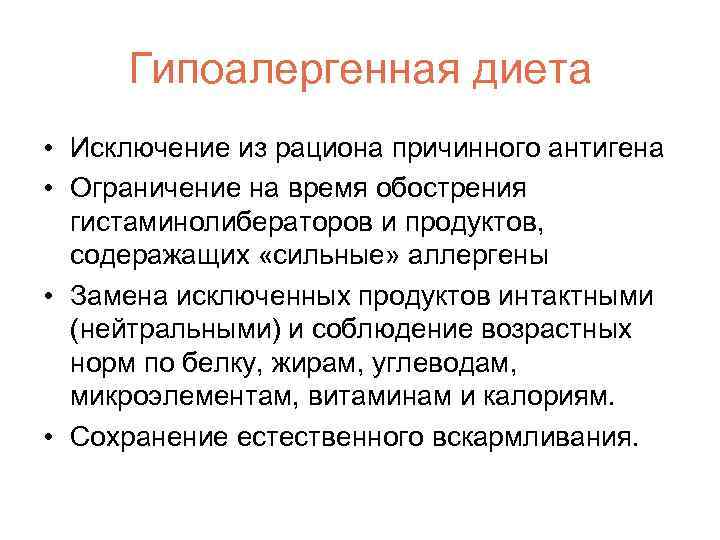 Гипоалергенная диета

• Исключение из рациона причинного антигена
• Ограничение на время обострения гистаминолибераторов и продуктов, содеражащих «сильные» аллергены
• Замена исключенных продуктов интактными (нейтральными) и соблюдение возрастных норм по белку, жирам, углеводам, микроэлементам, витаминам и калориям.
• Сохранение естественного вскармливания.